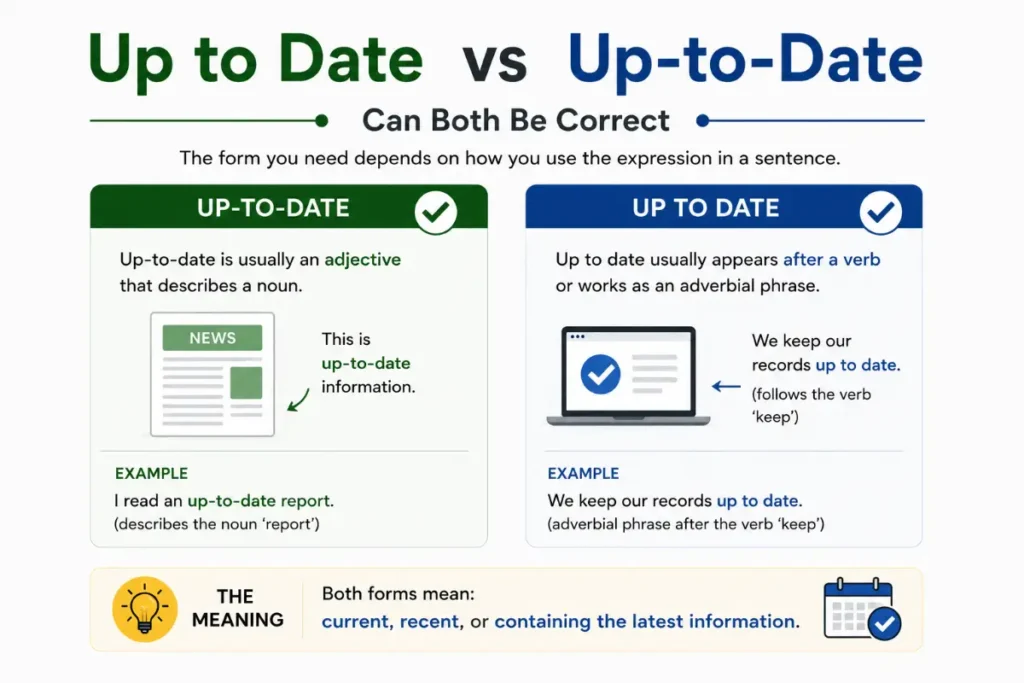 Up to Date vs Up-to-Date

Can Both Be Correct

The form you need depends on how you use the expression in a sentence.

UP-TO-DATE

Up-to-date is usually an adjective that describes a noun.

NEWS

This is up-to-date information.

EXAMPLE

I read an up-to-date report.
(describes the noun 'report')

UP TO DATE

Up to date usually appears after a verb or works as an adverbial phrase.

We keep our records up to date.
(follows the verb 'keep')

EXAMPLE

We keep our records up to date.
(adverbial phrase after the verb 'keep')

THE MEANING

Both forms mean:
current, recent, or containing the latest information.